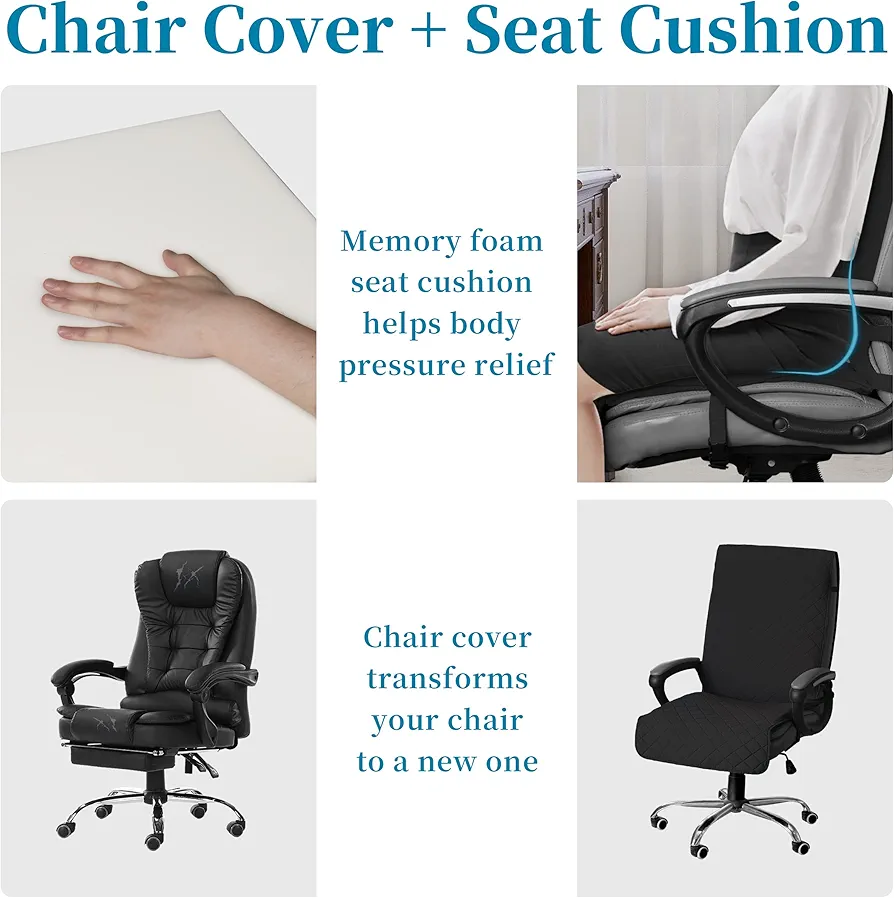 Chair Cover + Seat Cushion

Memory foam seat cushion helps body pressure relief

Chair cover transforms your chair to a new one